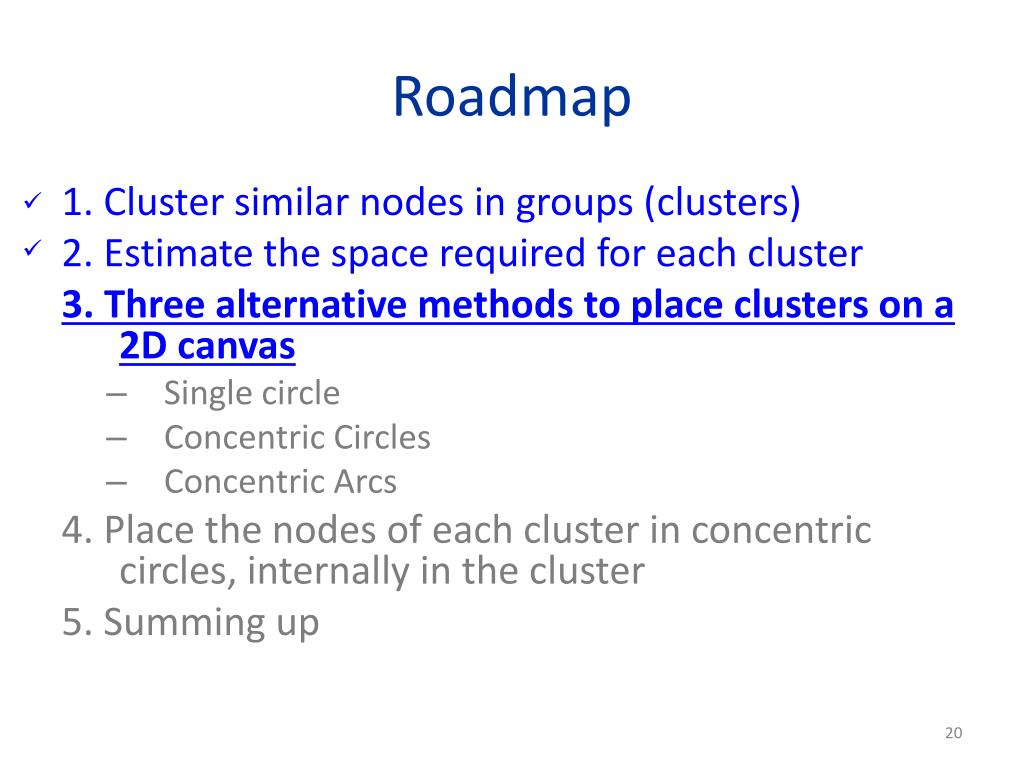 Roadmap

✓ 1. Cluster similar nodes in groups (clusters)
✓ 2. Estimate the space required for each cluster
3. Three alternative methods to place clusters on a 2D canvas
– Single circle
– Concentric Circles
– Concentric Arcs
4. Place the nodes of each cluster in concentric circles, internally in the cluster
5. Summing up

20